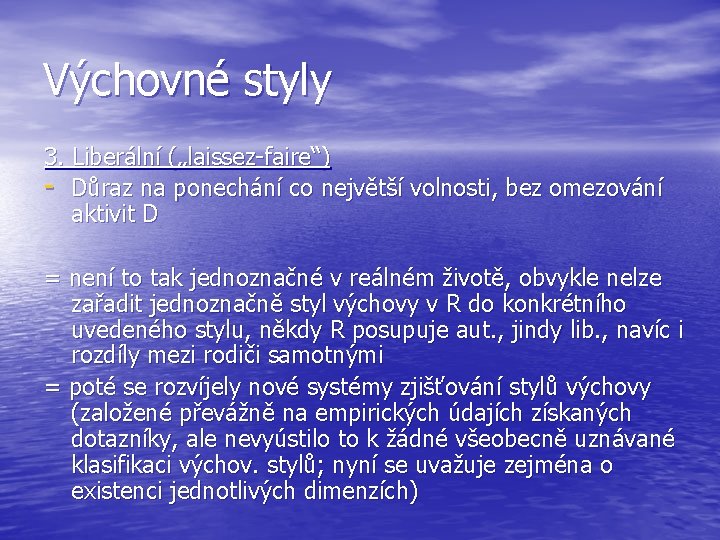 Výchovné styly

3. Liberální („laissez-faire“)

- Důraz na ponechání co největší volnosti, bez omezování aktivit D

= není to tak jednoznačné v reálném životě, obvykle nelze zařadit jednoznačně styl výchovy v R do konkrétního uvedeného stylu, někdy R posupuje aut., jindy lib., navíc i rozdíly mezi rodiči samotnými

= poté se rozvíjely nové systémy zjišťování stylů výchovy (založené převážně na empirických údajích získaných dotazníky, ale nevyústilo to k žádné všeobecně uznávané klasifikaci výchov. stylů; nyní se uvažuje zejména o existenci jednotlivých dimenzích)